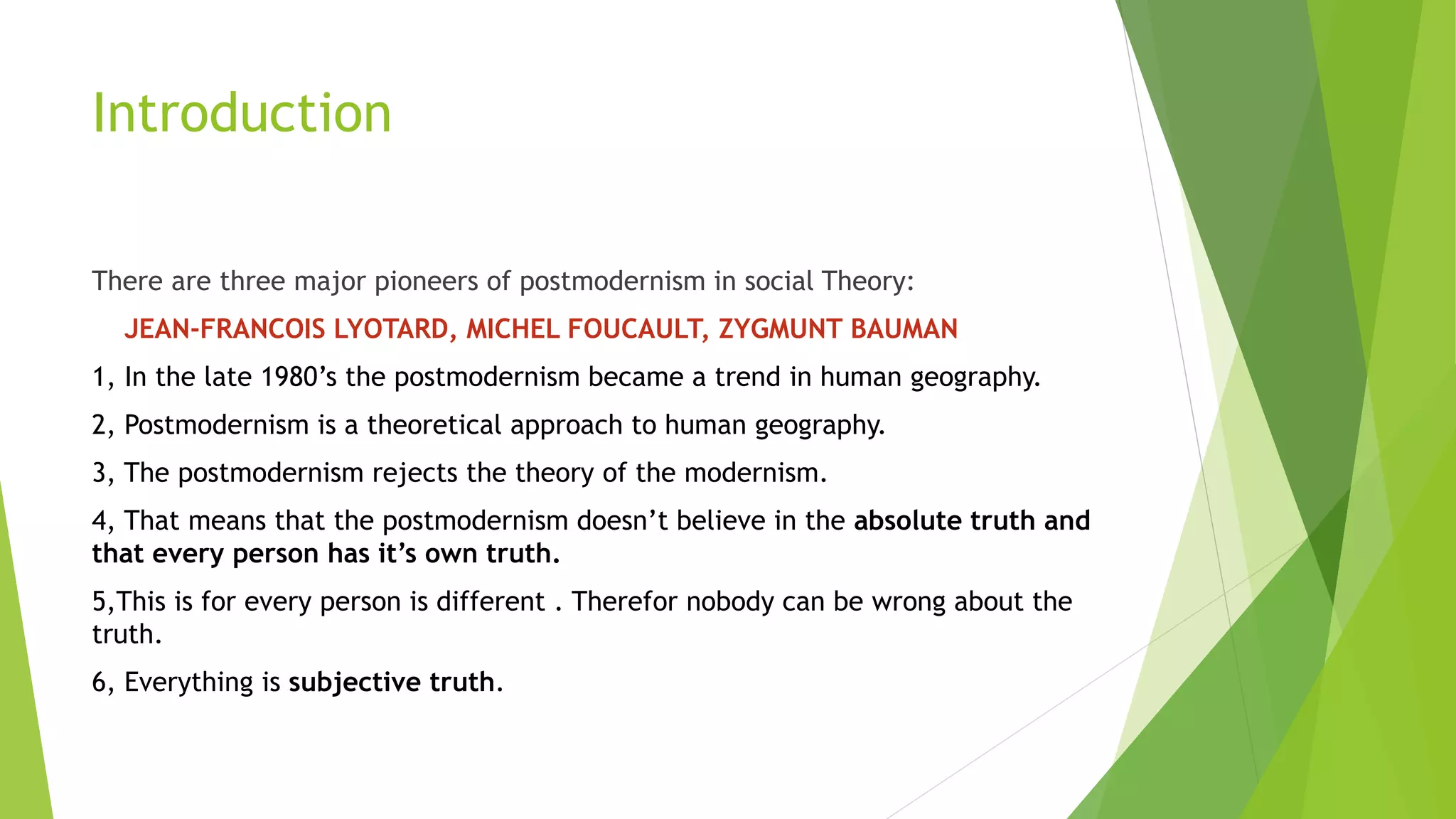 Introduction

There are three major pioneers of postmodernism in social Theory:

JEAN-FRANCOIS LYOTARD, MICHEL FOUCAULT, ZYGMUNT BAUMAN

1, In the late 1980’s the postmodernism became a trend in human geography.

2, Postmodernism is a theoretical approach to human geography.

3, The postmodernism rejects the theory of the modernism.

4, That means that the postmodernism doesn’t believe in the absolute truth and that every person has it’s own truth.

5,This is for every person is different . Therefor nobody can be wrong about the truth.

6, Everything is subjective truth.